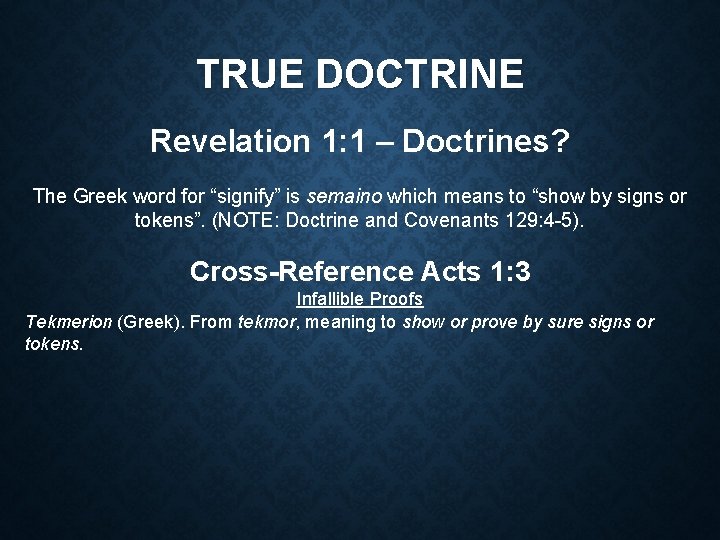 TRUE DOCTRINE

Revelation 1:1 – Doctrines?

The Greek word for “signify” is semaino which means to “show by signs or tokens”. (NOTE: Doctrine and Covenants 129:4-5).

Cross-Reference Acts 1:3

Infallible Proofs

Tekmerion (Greek). From tekmor, meaning to show or prove by sure signs or tokens.